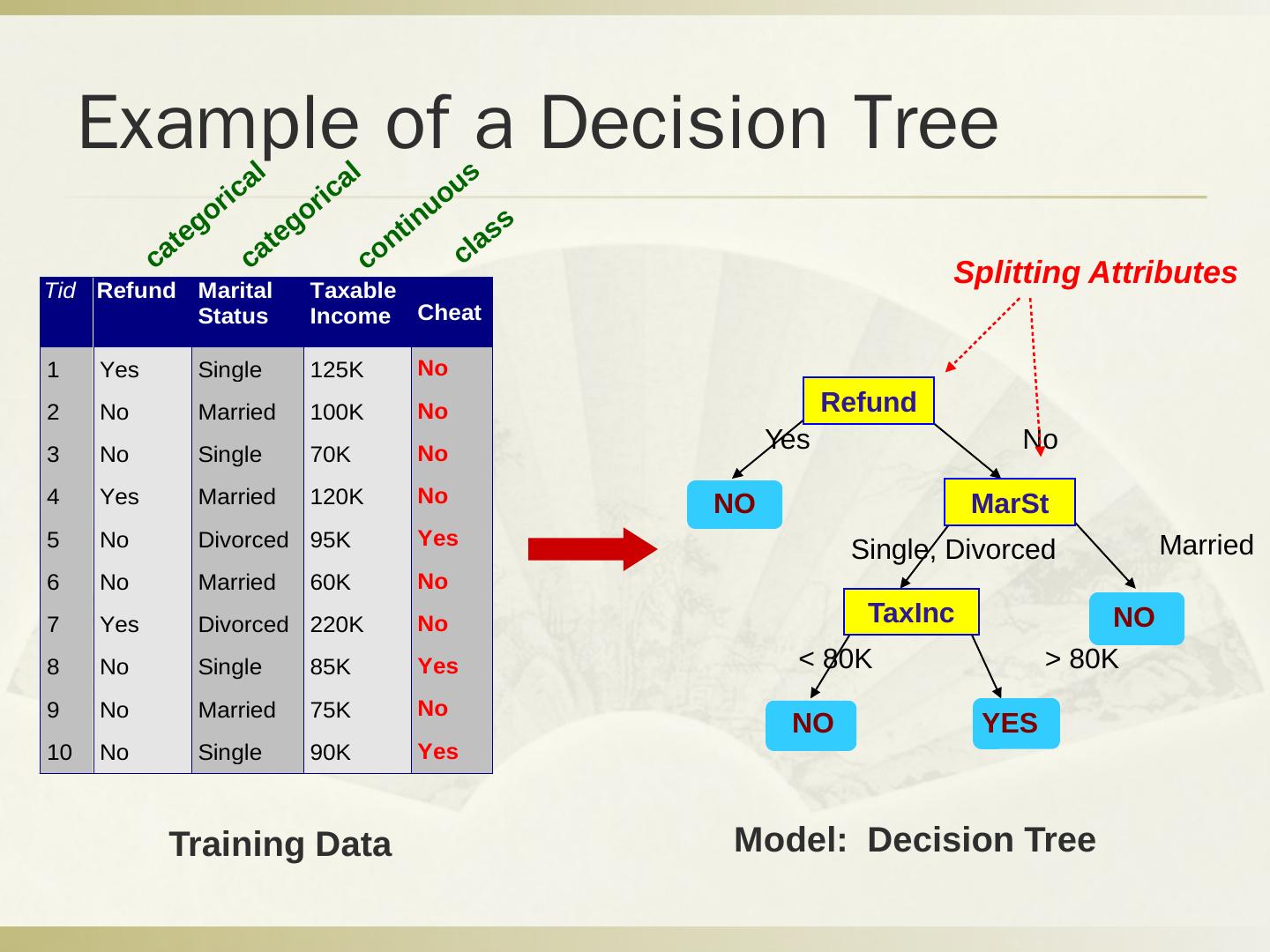 Example of a Decision Tree

categorical categorical continuous class

| Tid | Refund | Marital Status | Taxable Income | Cheat |
|---|---|---|---|---|
| 1 | Yes | Single | 125K | No |
| 2 | No | Married | 100K | No |
| 3 | No | Single | 70K | No |
| 4 | Yes | Married | 120K | No |
| 5 | No | Divorced | 95K | Yes |
| 6 | No | Married | 60K | No |
| 7 | Yes | Divorced | 220K | No |
| 8 | No | Single | 85K | Yes |
| 9 | No | Married | 75K | No |
| 10 | No | Single | 90K | Yes |

Training Data

Splitting Attributes

Refund

Yes

No

NO

MarSt

Single, Divorced

Married

TaxInc

NO

< 80K

> 80K

NO

YES

Model: Decision Tree